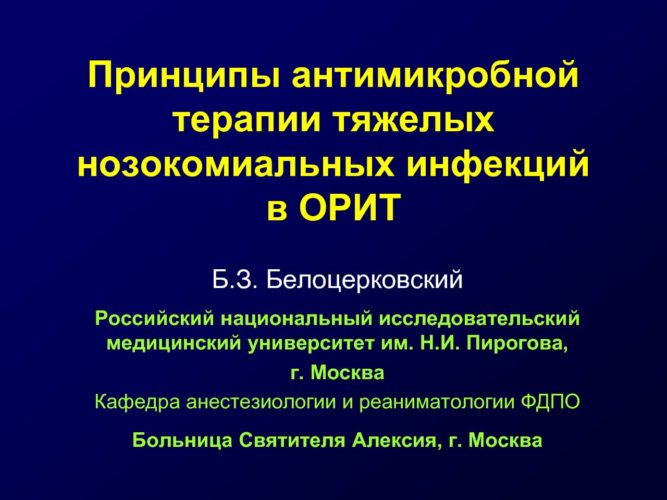 Принципы антимикробной терапии тяжелых нозокомиальных инфекций в ОРИТ

Б.З. Белоцерковский

Российский национальный исследовательский медицинский университет им. Н.И. Пирогова, г. Москва

Кафедра анестезиологии и реаниматологии ФДПО

Больница Святителя Алексия, г. Москва